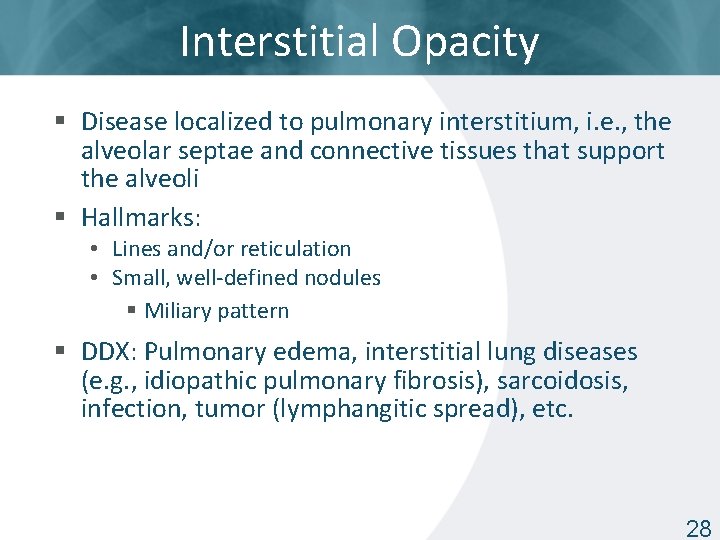 Interstitial Opacity

▪ Disease localized to pulmonary interstitium, i.e., the alveolar septae and connective tissues that support the alveoli

▪ Hallmarks:
• Lines and/or reticulation
• Small, well-defined nodules
▪ Miliary pattern

▪ DDX: Pulmonary edema, interstitial lung diseases (e.g., idiopathic pulmonary fibrosis), sarcoidosis, infection, tumor (lymphangitic spread), etc.

28